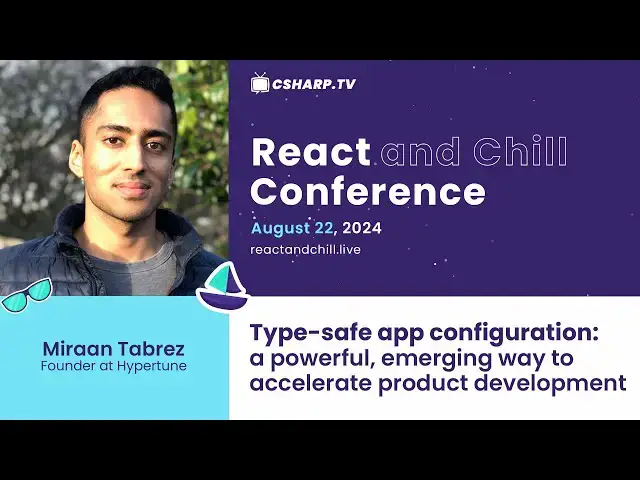 CSHARP.TV

React and Chill Conference

August 22, 2024

reactandchill.live

Miraan Tabrez
Founder at Hypertune

Type-safe app configuration: a powerful, emerging way to accelerate product development